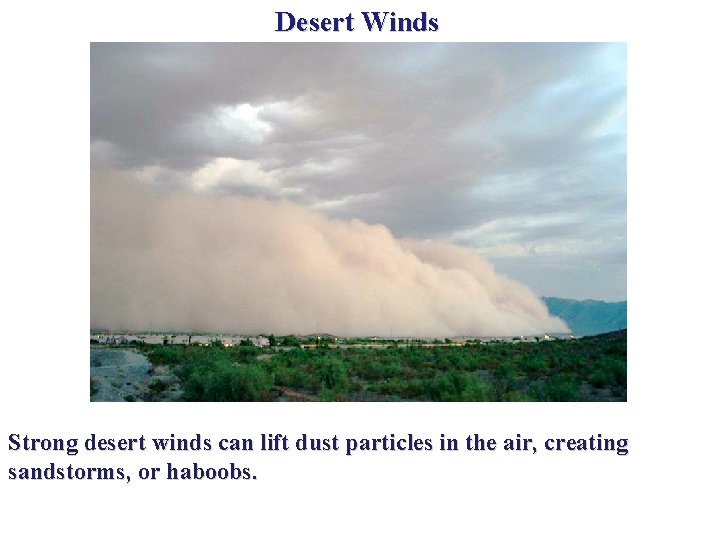 Desert Winds

Strong desert winds can lift dust particles in the air, creating sandstorms, or haboobs.